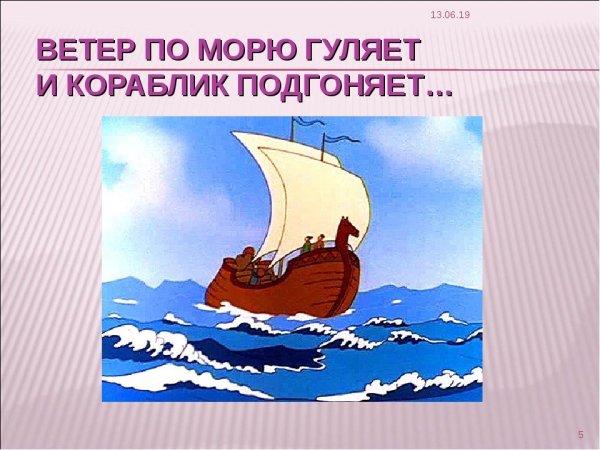 13.06.19

ВЕТЕР ПО МОРЮ ГУЛЯЕТ
И КОРАБЛИК ПОДГОНЯЕТ…

5